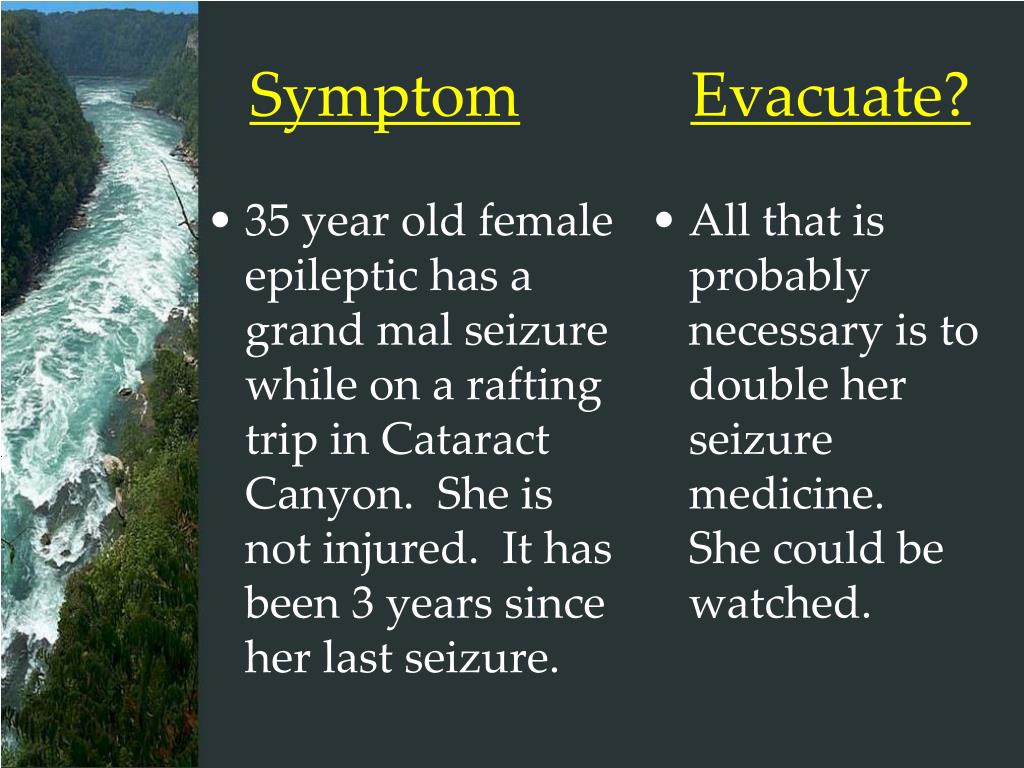 Symptom

• 35 year old female epileptic has a grand mal seizure while on a rafting trip in Cataract Canyon. She is not injured. It has been 3 years since her last seizure.

Evacuate?

• All that is probably necessary is to double her seizure medicine. She could be watched.